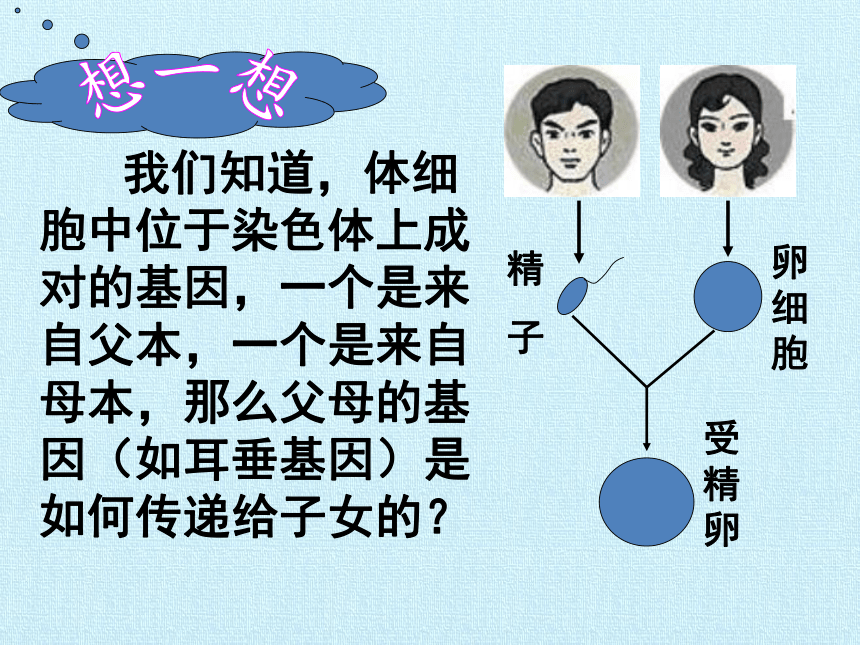 想一想

我们知道，体细胞中位于染色体上成对的基因，一个是来自父本，一个是来自母本，那么父母的基因（如耳垂基因）是如何传递给子女的？

精子

卵细胞

受精卵